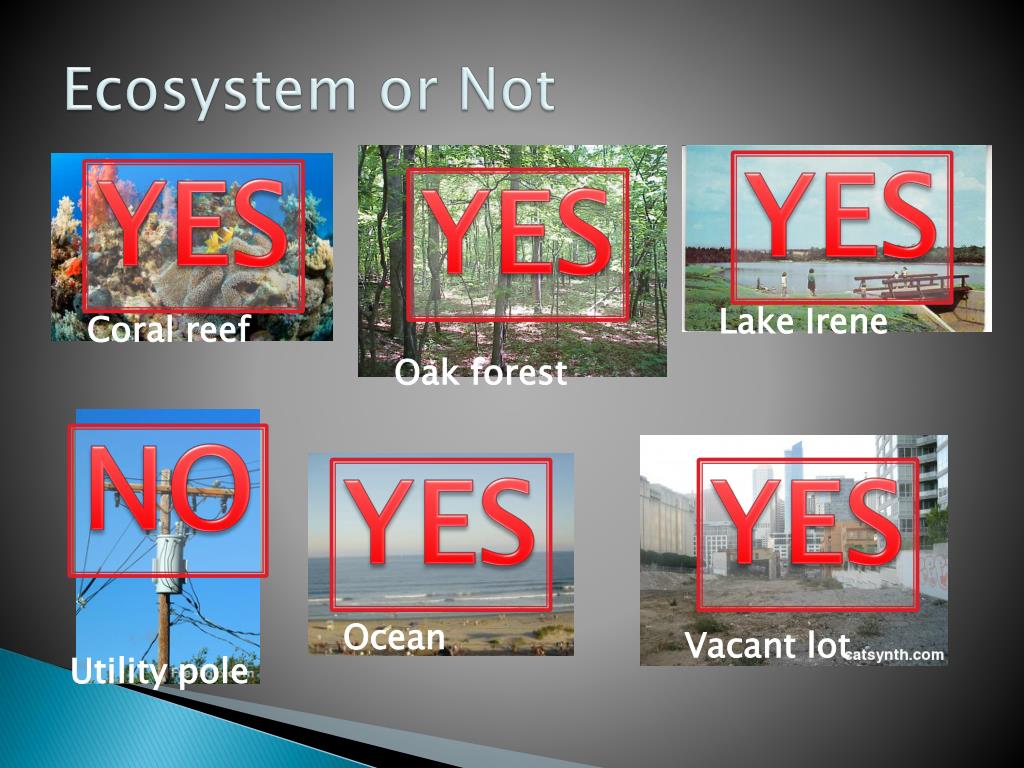 Ecosystem or Not

YES

Coral reef

YES

Oak forest

YES

Lake Irene

NO

Utility pole

YES

Ocean

YES

Vacant lot

catsynth.com